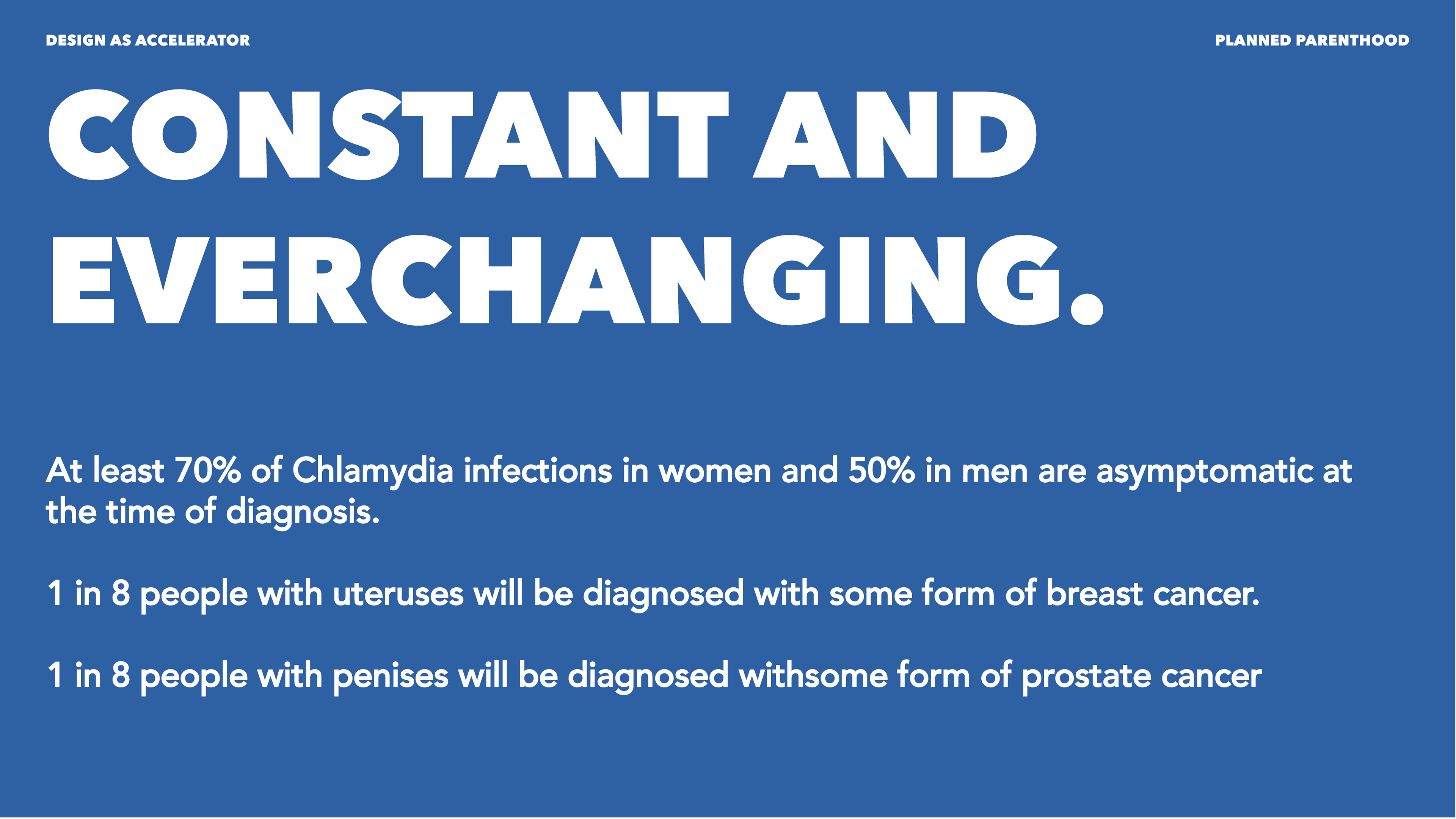 DESIGN AS ACCELERATOR

PLANNED PARENTHOOD

CONSTANT AND EVERCHANGING.

At least 70% of Chlamydia infections in women and 50% in men are asymptomatic at the time of diagnosis.

1 in 8 people with uteruses will be diagnosed with some form of breast cancer.

1 in 8 people with penises will be diagnosed withsome form of prostate cancer